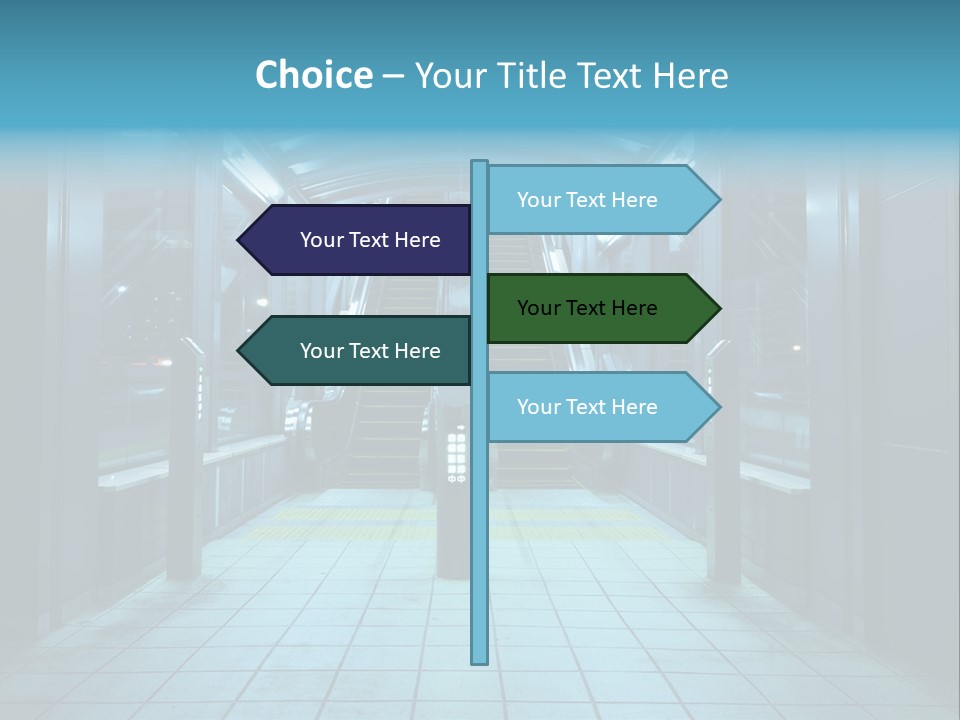 Choice – Your Title Text Here

Your Text Here

Your Text Here

Your Text Here

Your Text Here

Your Text Here